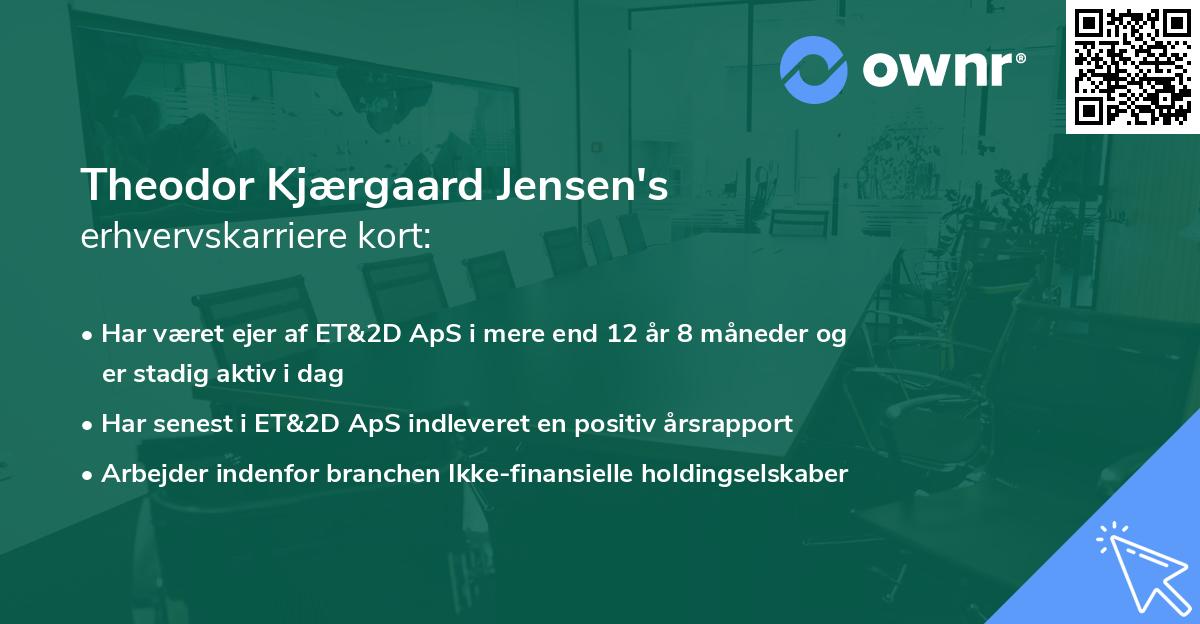 ownr®

Theodor Kjærgaard Jensen's
erhvervskarriere kort:

• Har været ejer af ET&2D ApS i mere end 12 år 8 måneder og er stadig aktiv i dag
• Har senest i ET&2D ApS indleveret en positiv årsrapport
• Arbejder indenfor branchen Ikke-finansielle holdingselskaber